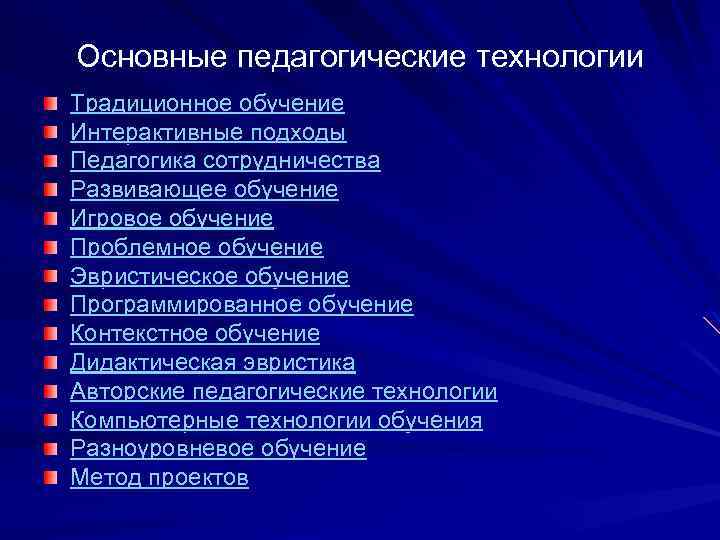 Основные педагогические технологии

Традиционное обучение
Интерактивные подходы
Педагогика сотрудничества
Развивающее обучение
Игровое обучение
Проблемное обучение
Эвристическое обучение
Программированное обучение
Контекстное обучение
Дидактическая эвристика
Авторские педагогические технологии
Компьютерные технологии обучения
Разноуровневое обучение
Метод проектов